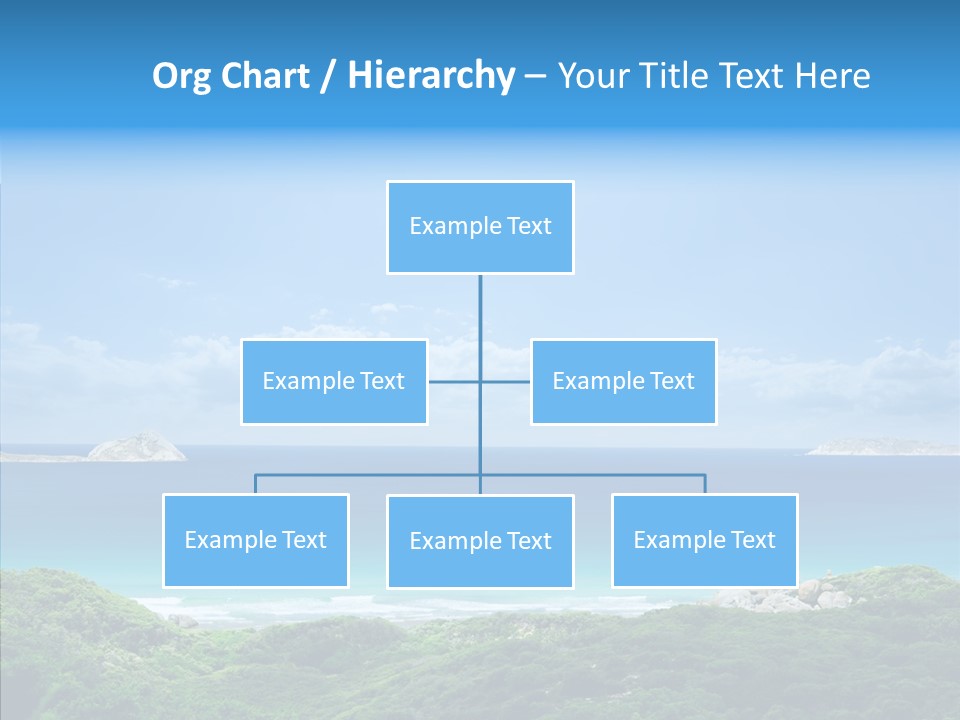 Org Chart / Hierarchy – Your Title Text Here

Example Text

Example Text

Example Text

Example Text

Example Text

Example Text